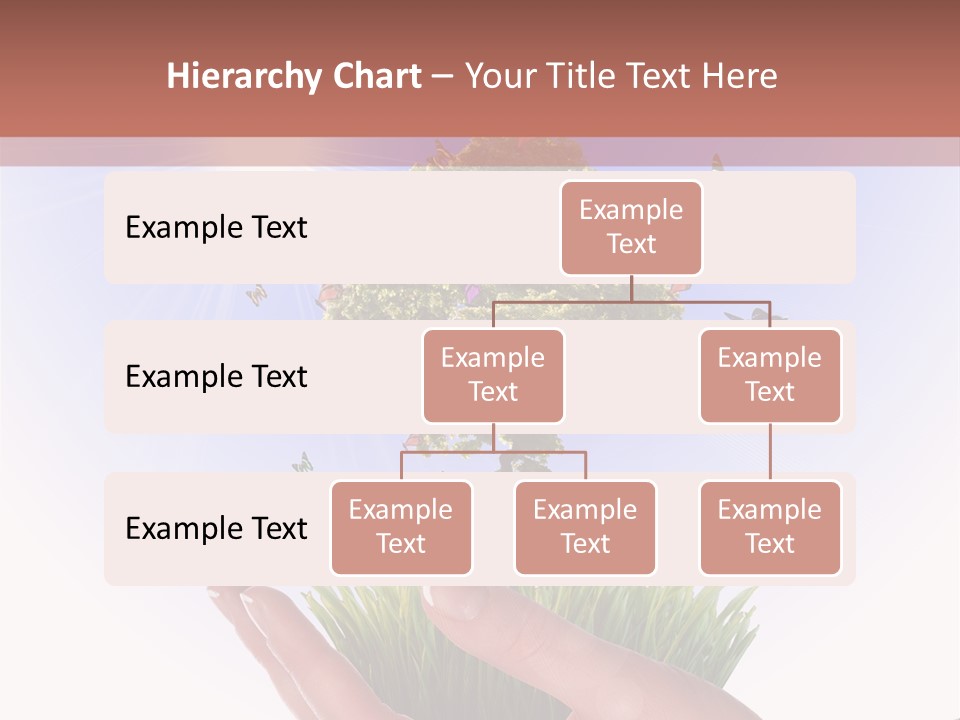 Hierarchy Chart – Your Title Text Here

Example Text

Example Text

Example Text

Example Text

Example Text

Example Text

Example Text

Example Text

Example Text